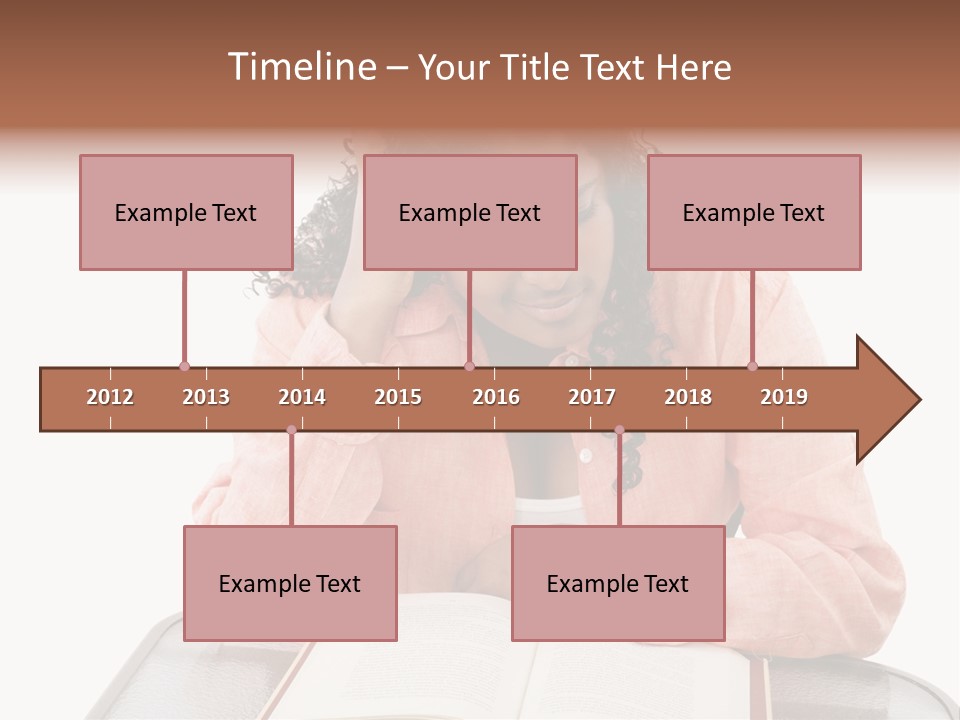 Timeline – Your Title Text Here

Example Text

Example Text

Example Text

2012 2013 2014 2015 2016 2017 2018 2019

Example Text

Example Text